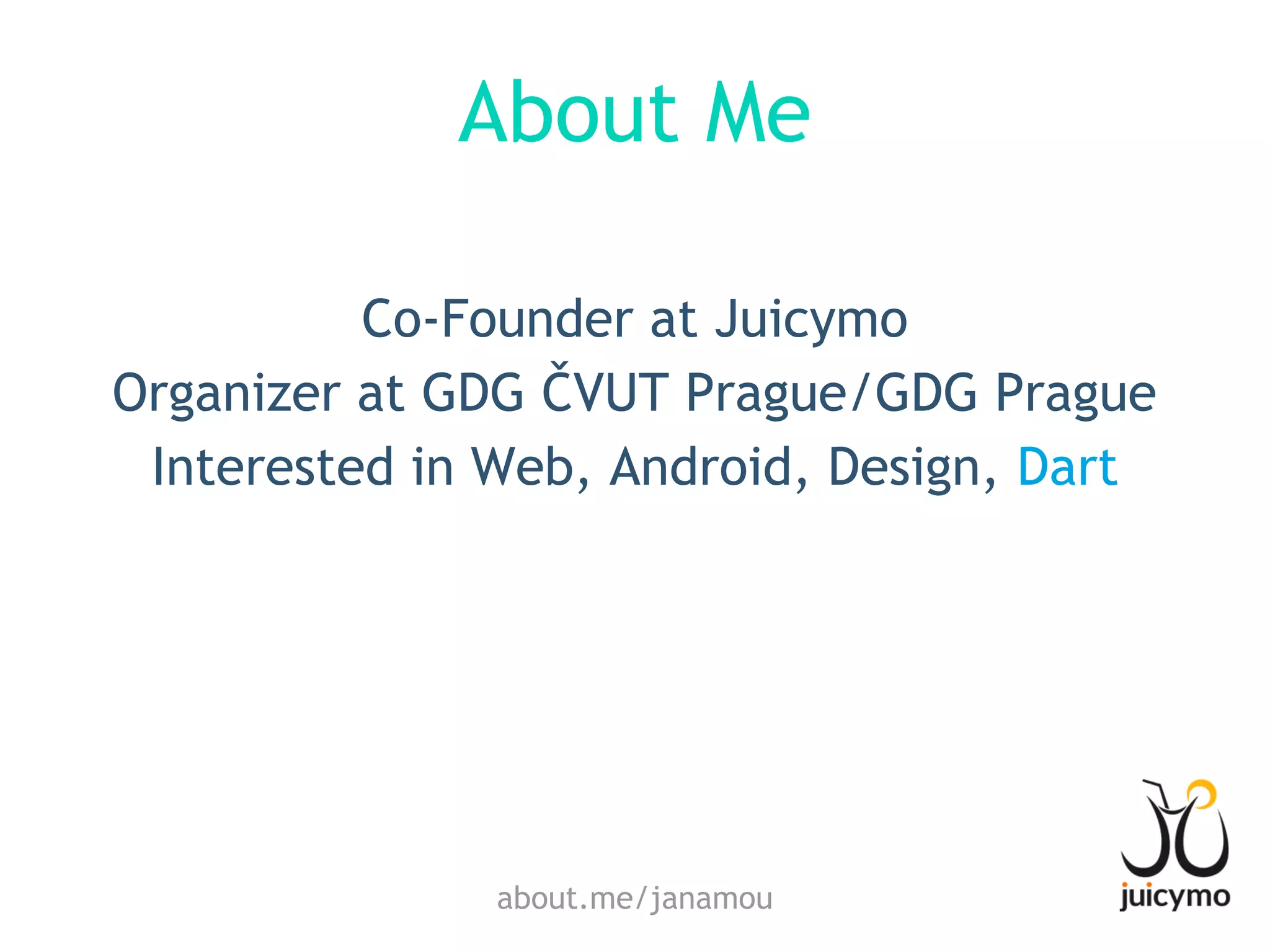 About Me

Co-Founder at Juicymo
Organizer at GDG ČVUT Prague/GDG Prague
Interested in Web, Android, Design, Dart

about.me/janamou

juicymo